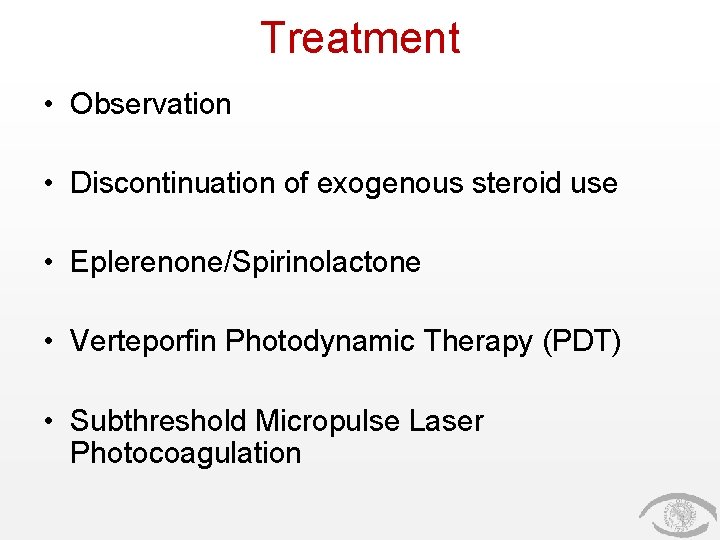 Treatment

• Observation

• Discontinuation of exogenous steroid use

• Eplerenone/Spirinolactone

• Verteporfin Photodynamic Therapy (PDT)

• Subthreshold Micropulse Laser Photocoagulation